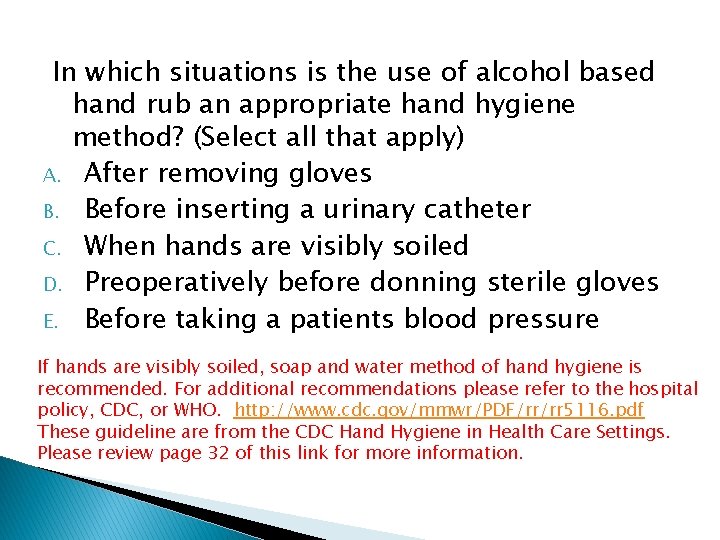 In which situations is the use of alcohol based hand rub an appropriate hand hygiene method? (Select all that apply)

A. After removing gloves
B. Before inserting a urinary catheter
C. When hands are visibly soiled
D. Preoperatively before donning sterile gloves
E. Before taking a patients blood pressure

If hands are visibly soiled, soap and water method of hand hygiene is recommended. For additional recommendations please refer to the hospital policy, CDC, or WHO. http://www.cdc.gov/mmwr/PDF/rr/rr5116.pdf
These guideline are from the CDC Hand Hygiene in Health Care Settings. Please review page 32 of this link for more information.